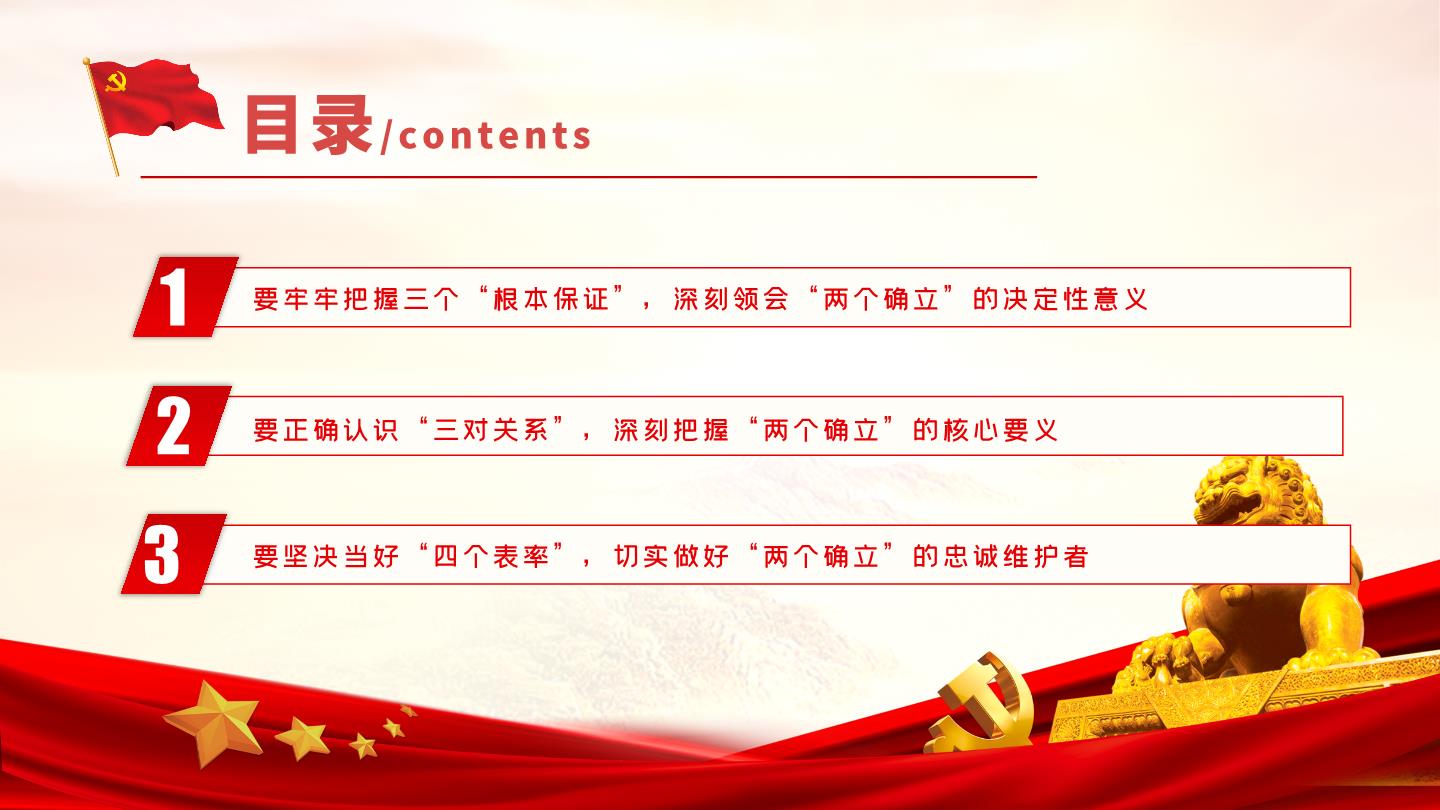 目录/contents

1 要牢牢把握三个“根本保证”，深刻领会“两个确立”的决定性意义

2 要正确认识“三对关系”，深刻把握“两个确立”的核心要义

3 要坚决当好“四个表率”，切实做好“两个确立”的忠诚维护者